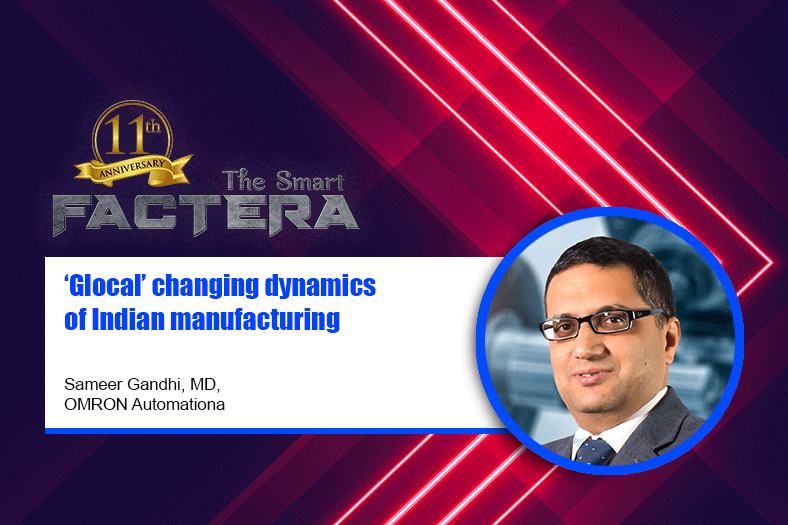 11th ANNIVERSARY

The Smart FACTERA

‘Glocal’ changing dynamics of Indian manufacturing

Sameer Gandhi, MD, OMRON Automationa